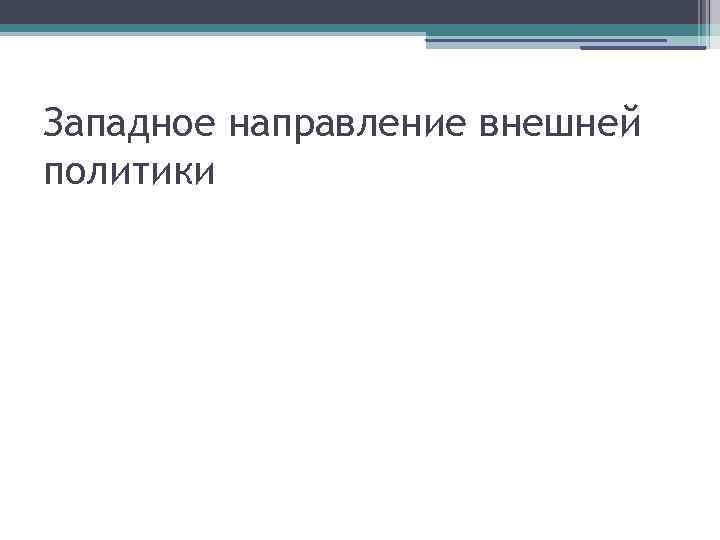 Западное направление внешней политики